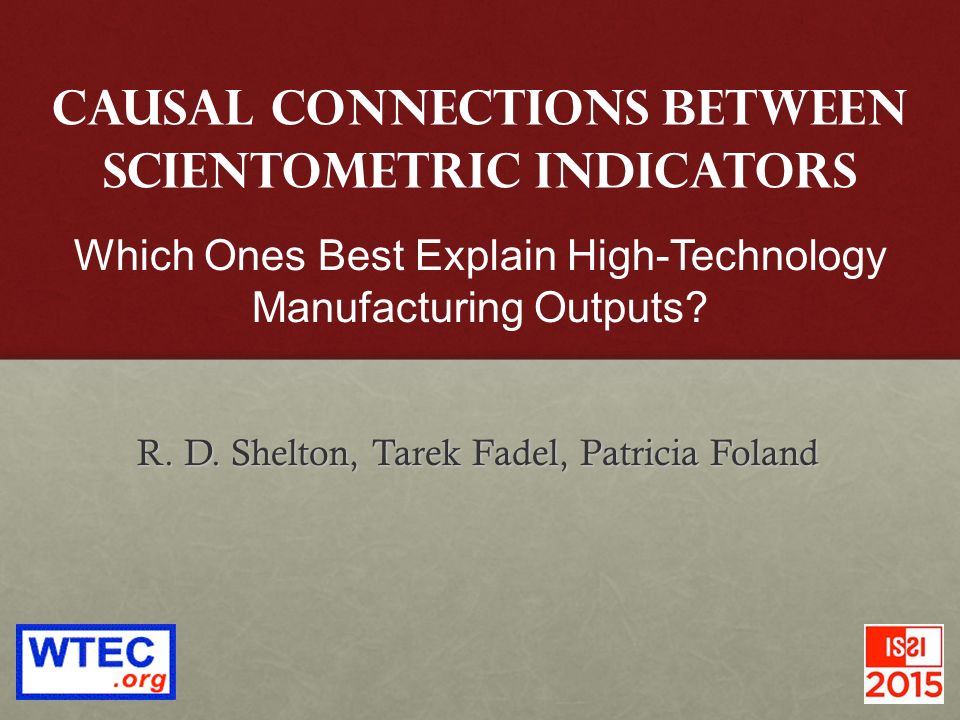 CAUSAL CONNECTIONS BETWEEN SCIENTOMETRIC INDICATORS

Which Ones Best Explain High-Technology Manufacturing Outputs?

R. D. Shelton, Tarek Fadel, Patricia Foland

WTEC .org

ISSI 2015